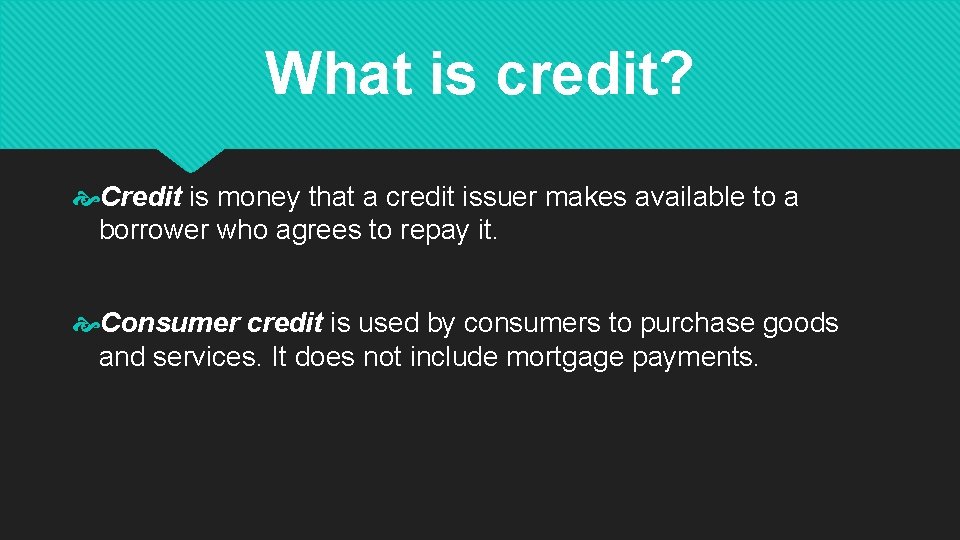 What is credit?

Credit is money that a credit issuer makes available to a borrower who agrees to repay it.

Consumer credit is used by consumers to purchase goods and services. It does not include mortgage payments.